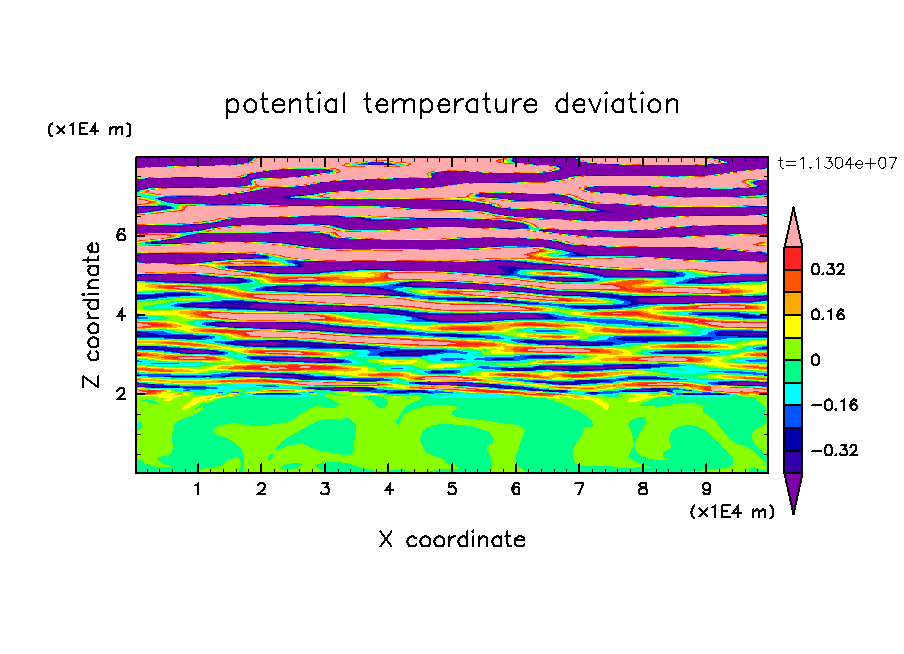 potential temperature deviation

(x1E4 m)

t=1.1304e+07

Z coordinate

6

4

2

0.32

0.16

0

−0.16

−0.32

1 2 3 4 5 6 7 8 9

(x1E4 m)

X coordinate